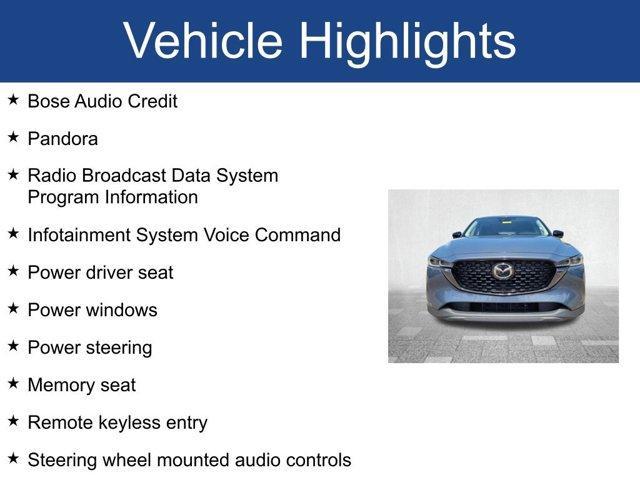 Vehicle Highlights

★ Bose Audio Credit

★ Pandora

★ Radio Broadcast Data System Program Information

★ Infotainment System Voice Command

★ Power driver seat

★ Power windows

★ Power steering

★ Memory seat

★ Remote keyless entry

★ Steering wheel mounted audio controls